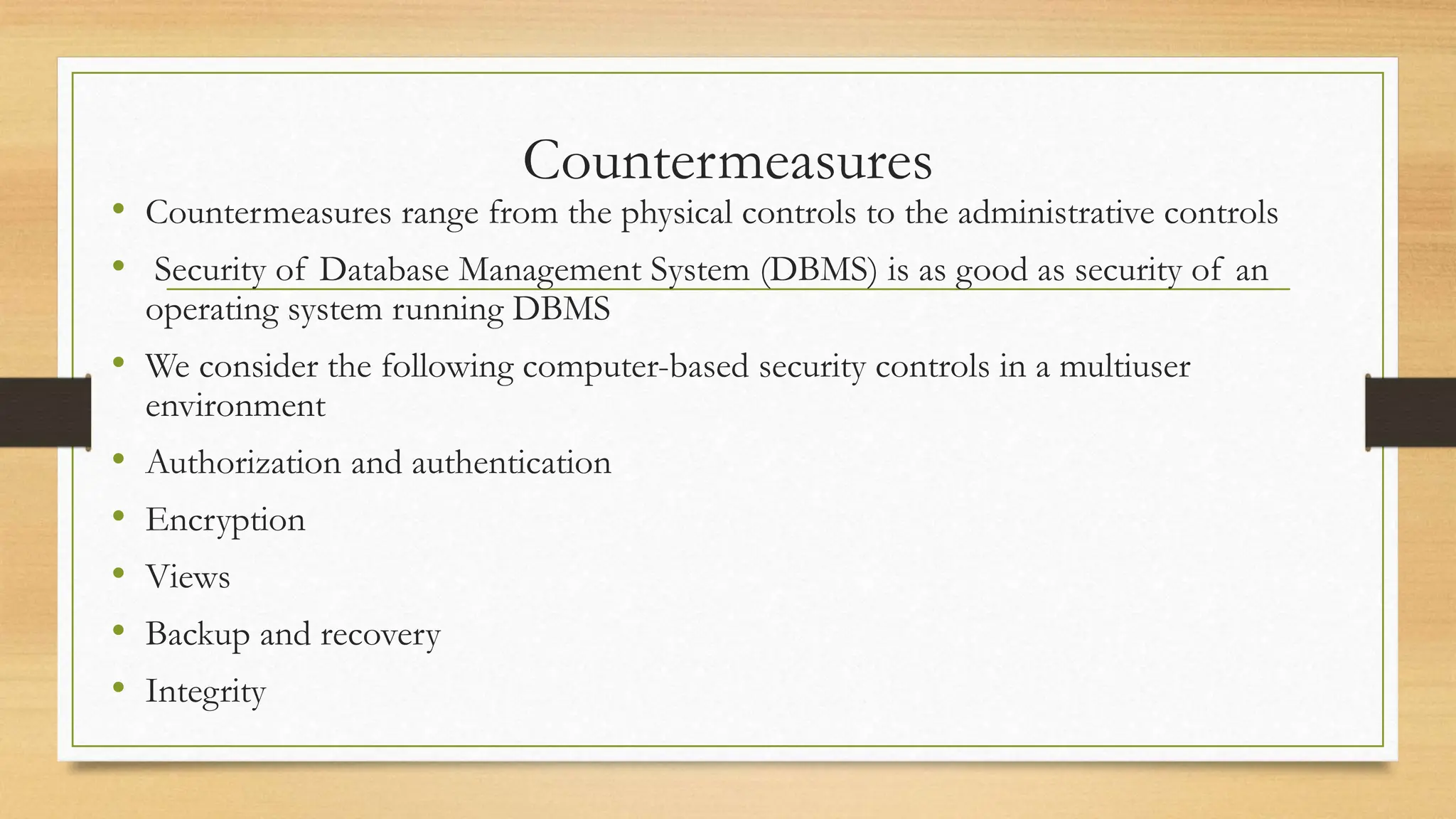 Countermeasures

• Countermeasures range from the physical controls to the administrative controls
• Security of Database Management System (DBMS) is as good as security of an operating system running DBMS
• We consider the following computer-based security controls in a multiuser environment
• Authorization and authentication
• Encryption
• Views
• Backup and recovery
• Integrity